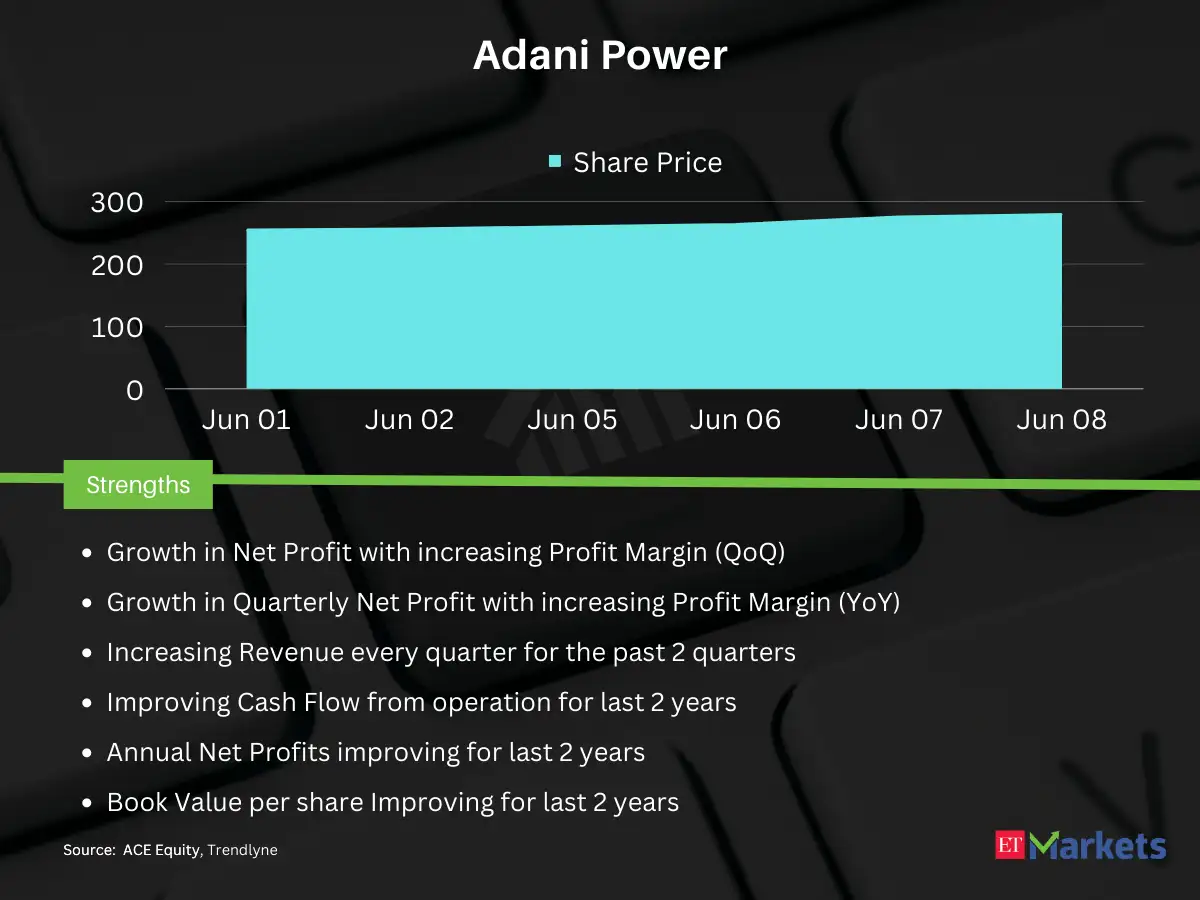 Adani Power

Share Price

300
200
100
0

Jun 01 Jun 02 Jun 05 Jun 06 Jun 07 Jun 08

Strengths

- Growth in Net Profit with increasing Profit Margin (QoQ)
- Growth in Quarterly Net Profit with increasing Profit Margin (YoY)
- Increasing Revenue every quarter for the past 2 quarters
- Improving Cash Flow from operation for last 2 years
- Annual Net Profits improving for last 2 years
- Book Value per share Improving for last 2 years

Source: ACE Equity, Trendlyne

ET Markets